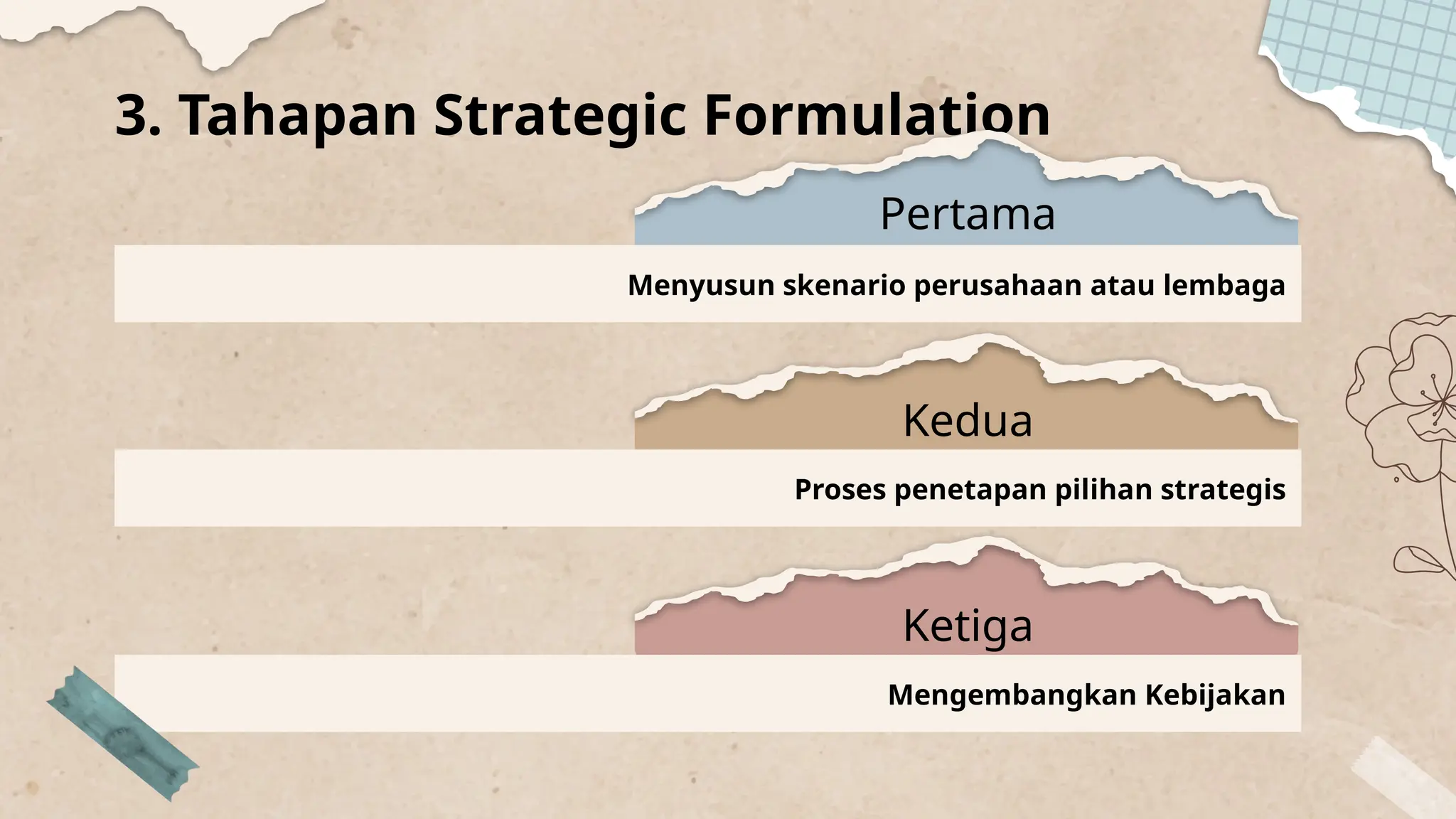 3. Tahapan Strategic Formulation

Pertama

Menyusun skenario perusahaan atau lembaga

Kedua

Proses penetapan pilihan strategis

Ketiga

Mengembangkan Kebijakan